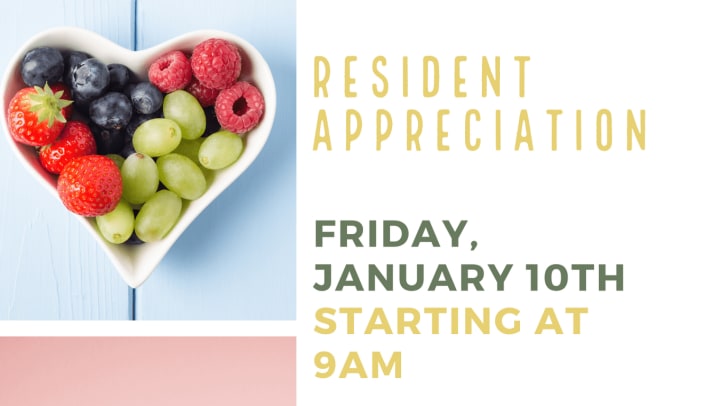 RESIDENT APPRECIATION

FRIDAY, JANUARY 10TH STARTING AT 9AM